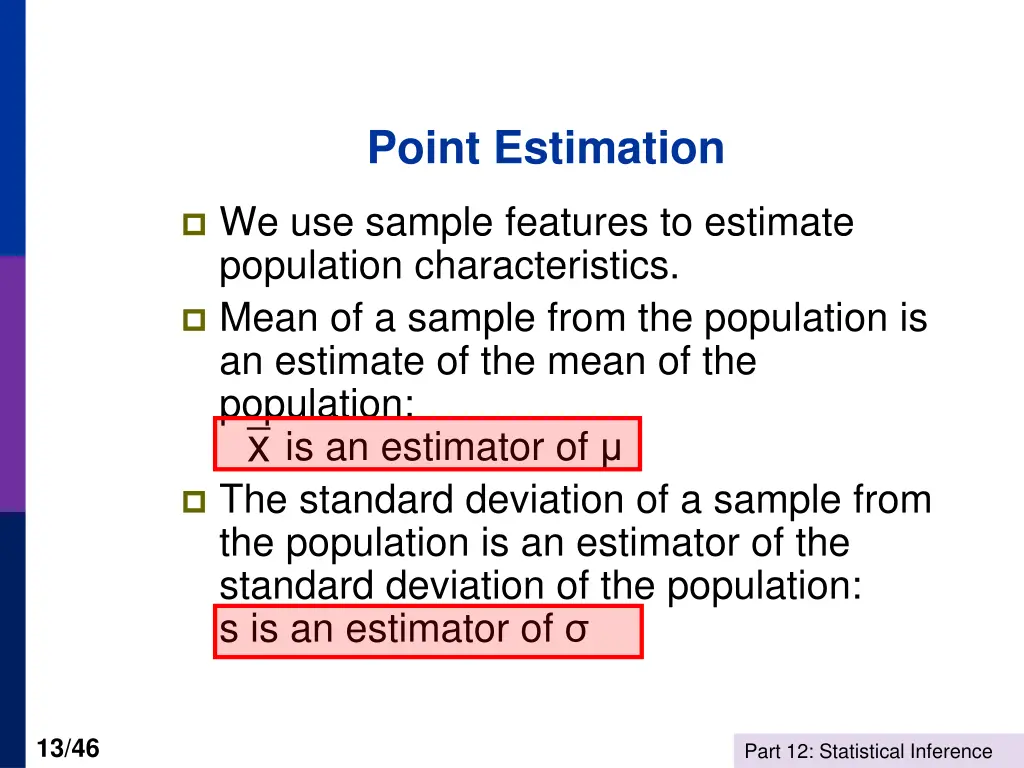 Point Estimation

We use sample features to estimate population characteristics.

Mean of a sample from the population is an estimate of the mean of the population:
$\bar{x}$ is an estimator of μ

The standard deviation of a sample from the population is an estimator of the standard deviation of the population:
s is an estimator of σ

13/46

Part 12: Statistical Inference